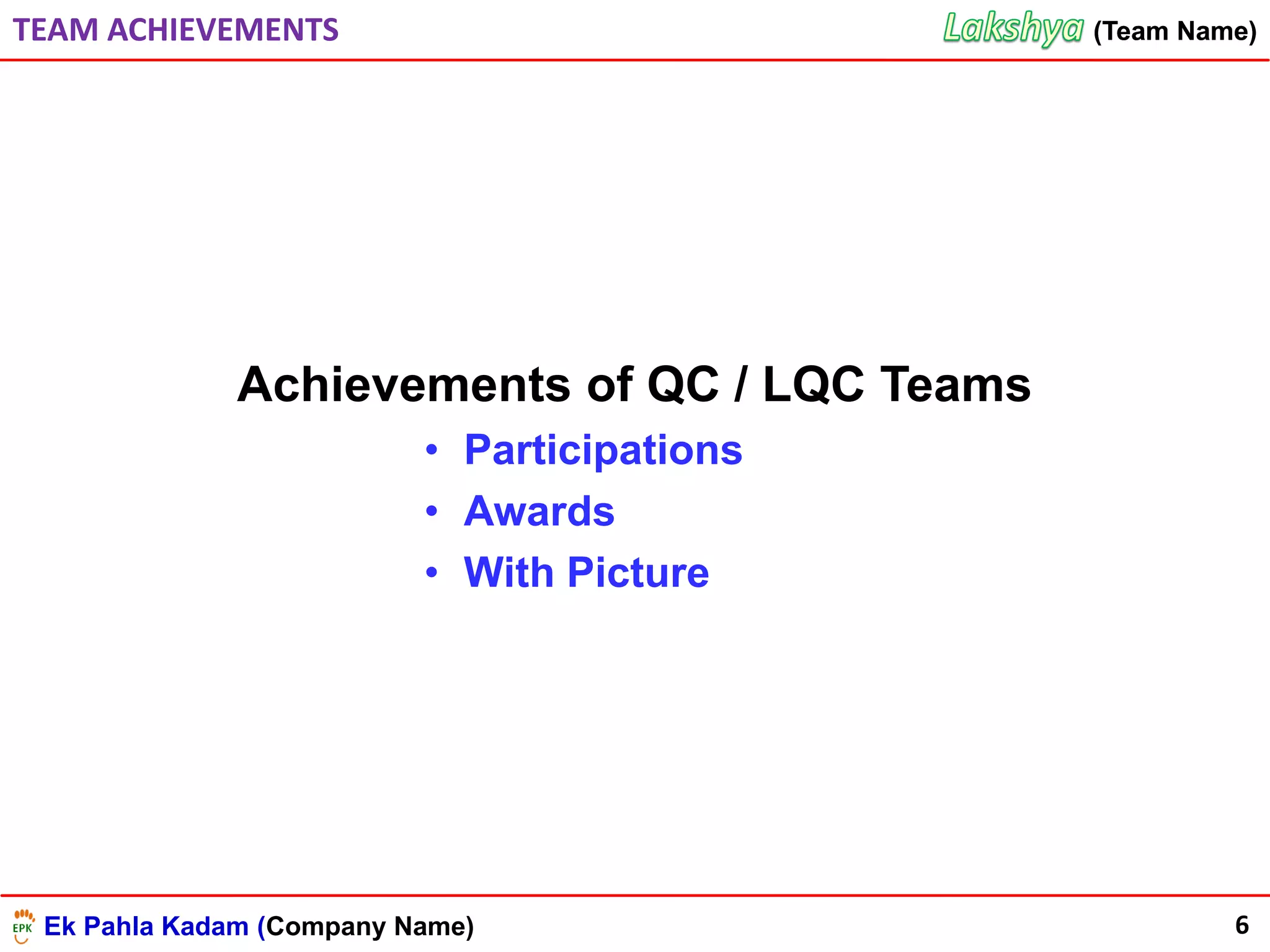 TEAM ACHIEVEMENTS

Lakshya (Team Name)

Achievements of QC / LQC Teams

• Participations
• Awards
• With Picture

EPK Ek Pahla Kadam (Company Name)

6